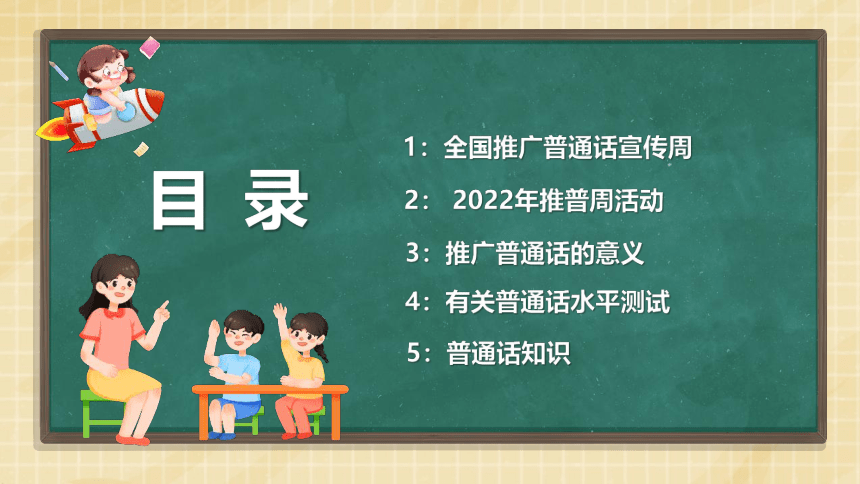 目 录

1：全国推广普通话宣传周

2： 2022年推普周活动

3：推广普通话的意义

4：有关普通话水平测试

5：普通话知识